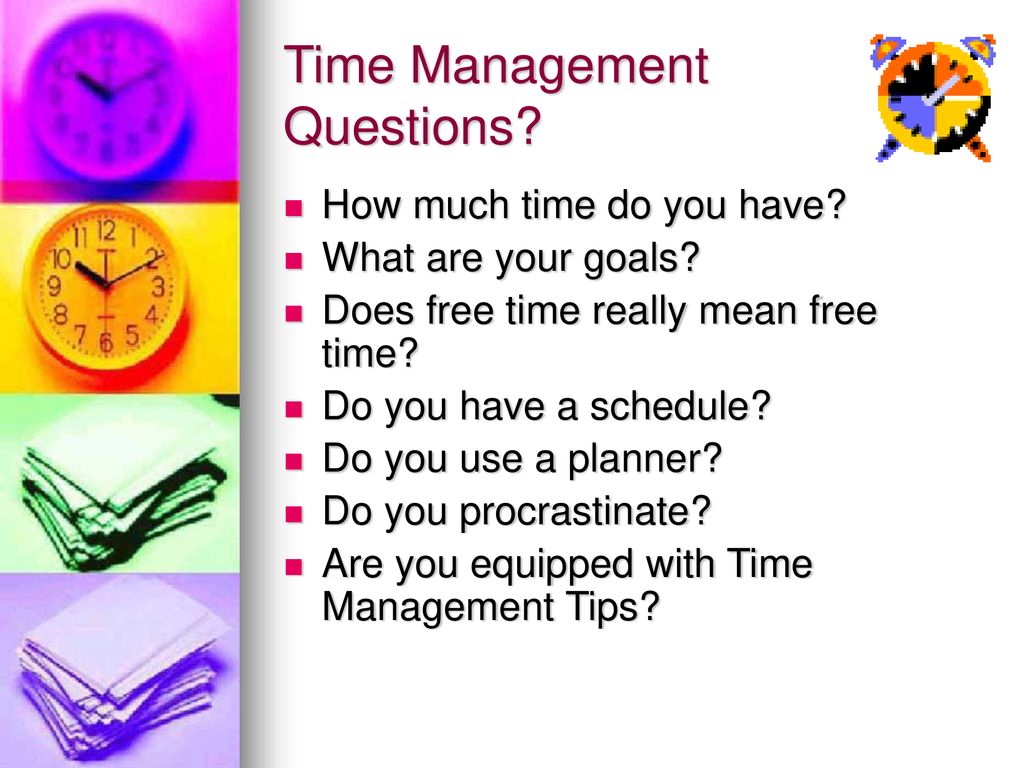 Time Management Questions?

- How much time do you have?
- What are your goals?
- Does free time really mean free time?
- Do you have a schedule?
- Do you use a planner?
- Do you procrastinate?
- Are you equipped with Time Management Tips?